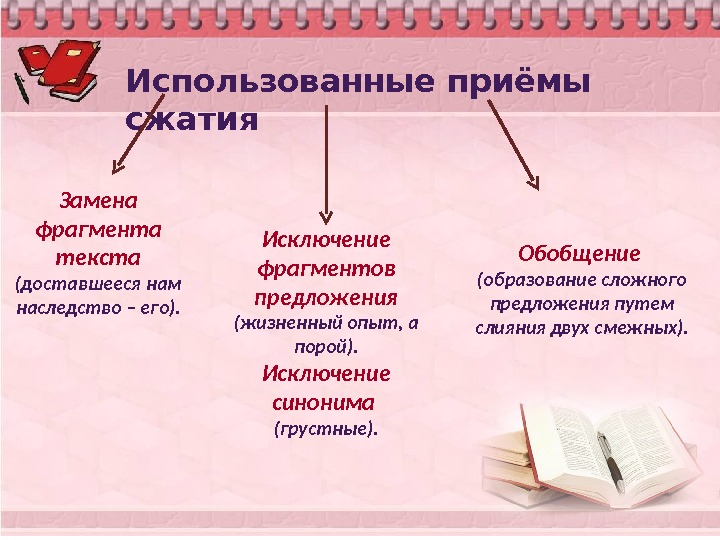 Использованные приёмы сжатия

Замена фрагмента текста
(доставшееся нам наследство – его).

Исключение фрагментов предложения
(жизненный опыт, а порой).
Исключение синонима
(грустные).

Обобщение
(образование сложного предложения путем слияния двух смежных).